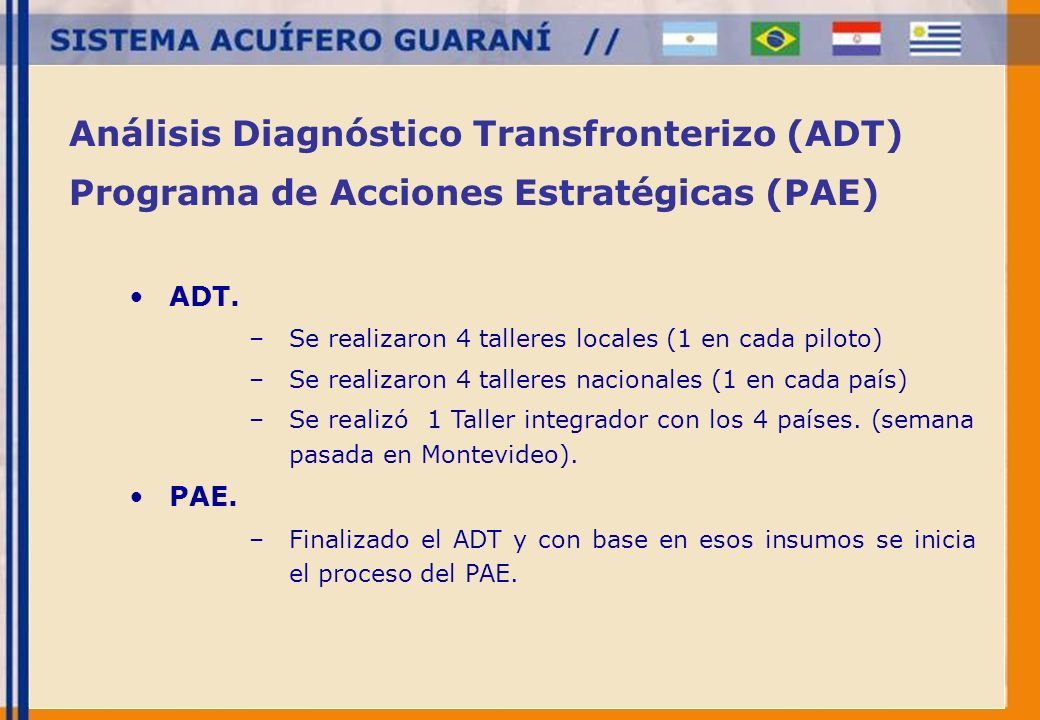 SISTEMA ACUÍFERO GUARANÍ //

Análisis Diagnóstico Transfronterizo (ADT)
Programa de Acciones Estratégicas (PAE)

• ADT.
– Se realizaron 4 talleres locales (1 en cada piloto)
– Se realizaron 4 talleres nacionales (1 en cada país)
– Se realizó 1 Taller integrador con los 4 países. (semana pasada en Montevideo).

• PAE.
– Finalizado el ADT y con base en esos insumos se inicia el proceso del PAE.